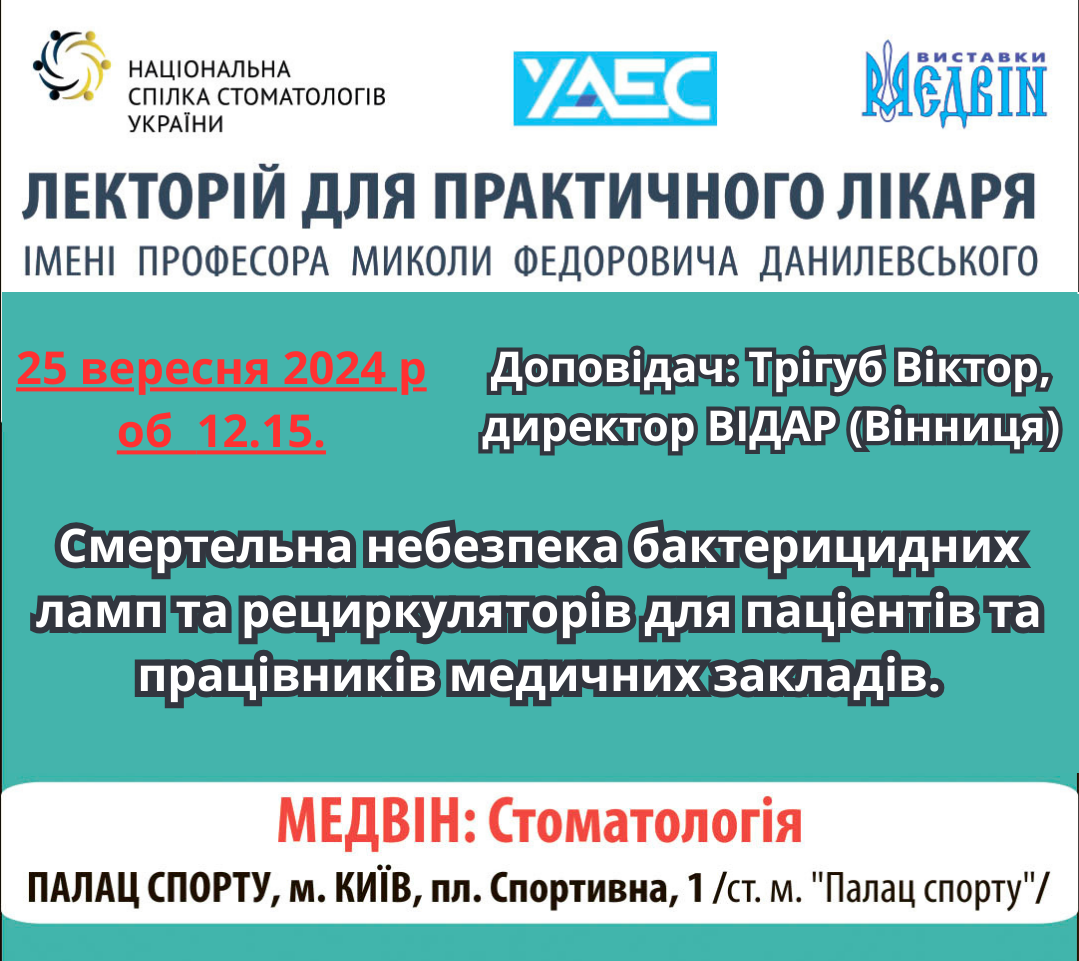 НАЦІОНАЛЬНА СПІЛКА СТОМАТОЛОГІВ УКРАЇНИ

УАЕС

ВИСТАВКИ МЕДВІН

ЛЕКТОРІЙ ДЛЯ ПРАКТИЧНОГО ЛІКАРЯ
ІМЕНІ ПРОФЕСОРА МИКОЛИ ФЕДОРОВИЧА ДАНИЛЕВСЬКОГО

25 вересня 2024 р
об 12.15.

Доповідач: Трігуб Віктор, директор ВІДАР (Вінниця)

Смертельна небезпека бактерицидних ламп та рециркуляторів для пацієнтів та працівників медичних закладів.

МЕДВІН: Стоматологія

ПАЛАЦ СПОРТУ, м. КИЇВ, пл. Спортивна, 1 /ст. м. "Палац спорту"/